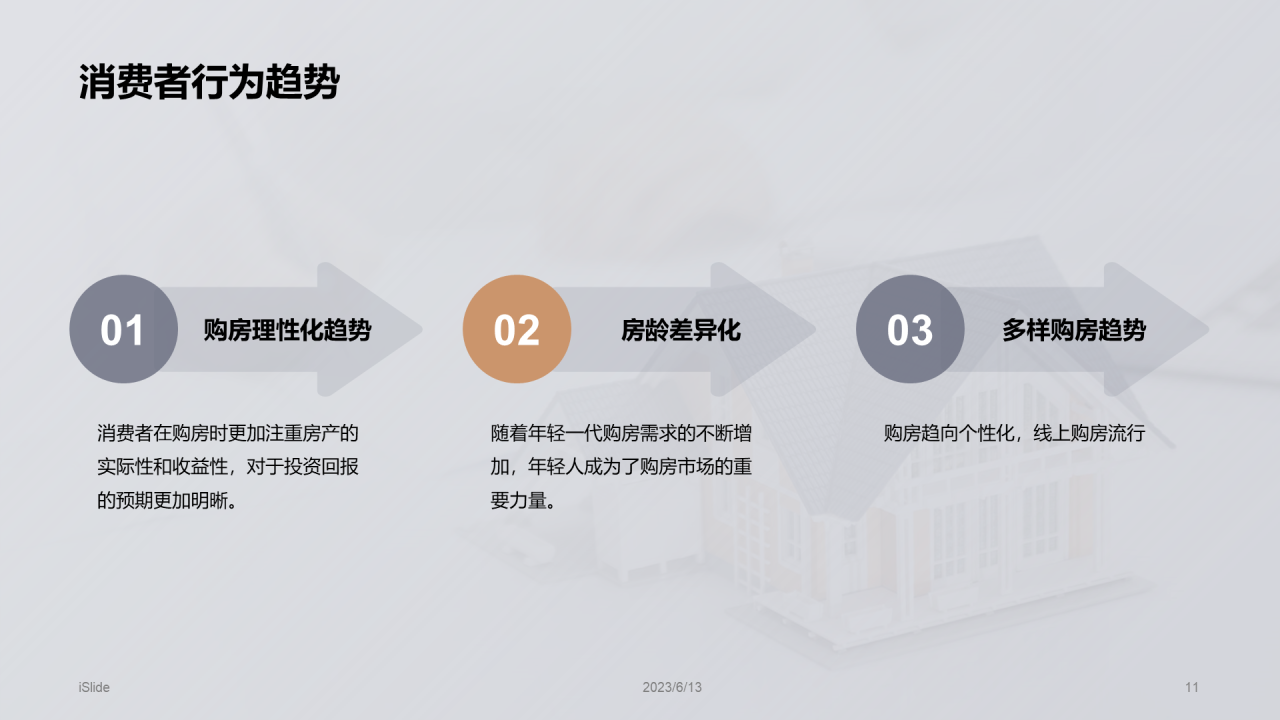 消费者行为趋势

01
购房理性化趋势

消费者在购房时更加注重房产的实际性和收益性，对于投资回报的预期更加明晰。

02
房龄差异化

随着年轻一代购房需求的不断增加，年轻人成为了购房市场的重要力量。

03
多样购房趋势

购房趋向个性化，线上购房流行

iSlide

2023/6/13

11